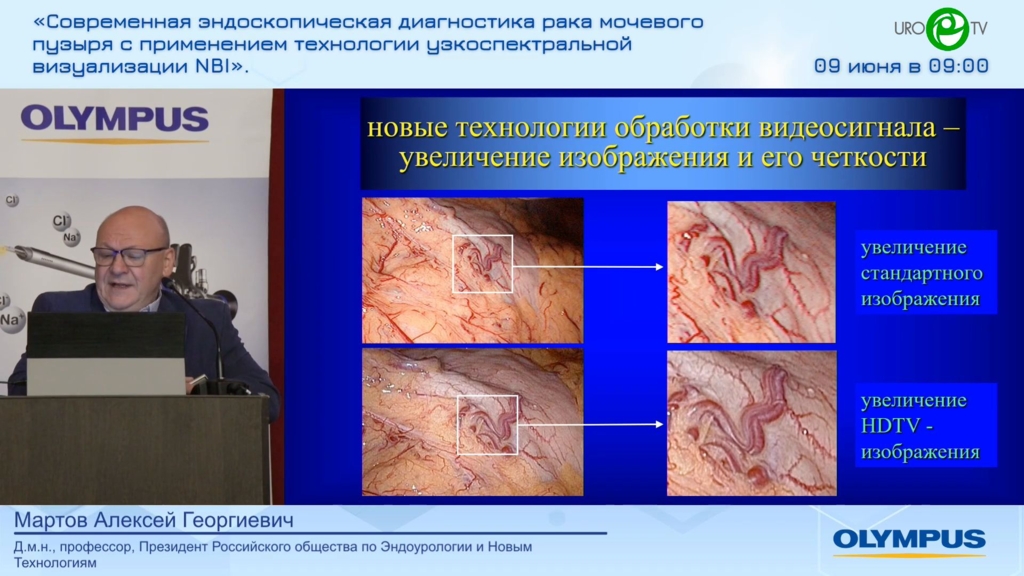 «Современная эндоскопическая диагностика рака мочевого пузыря с применением технологии узкоспектральной визуализации NBI».

URO TV

09 июня в 09:00

OLYMPUS

Cl
Cl
Na
Cl
Na

новые технологии обработки видеосигнала – увеличение изображения и его четкости

увеличение стандартного изображения

увеличение HDTV - изображения

Мартов Алексей Георгиевич

Д.м.н., профессор, Президент Российского общества по Эндоурологии и Новым Технологиям

OLYMPUS